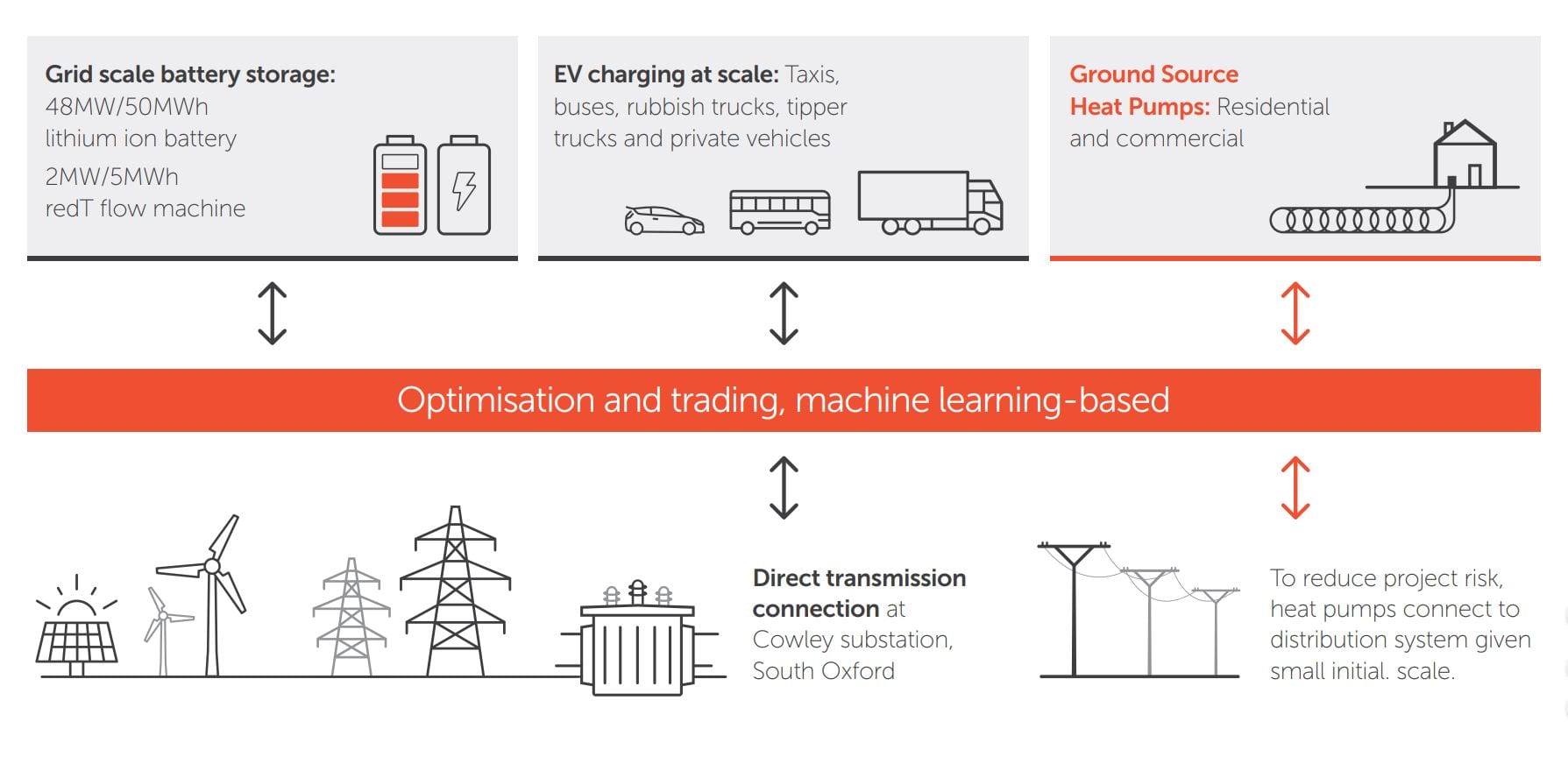 Grid scale battery storage:
48MW/50MWh
lithium ion battery
2MW/5MWh
redT flow machine

EV charging at scale: Taxis, buses, rubbish trucks, tipper trucks and private vehicles

Ground Source Heat Pumps: Residential and commercial

Optimisation and trading, machine learning-based

Direct transmission connection at Cowley substation, South Oxford

To reduce project risk, heat pumps connect to distribution system given small initial. scale.